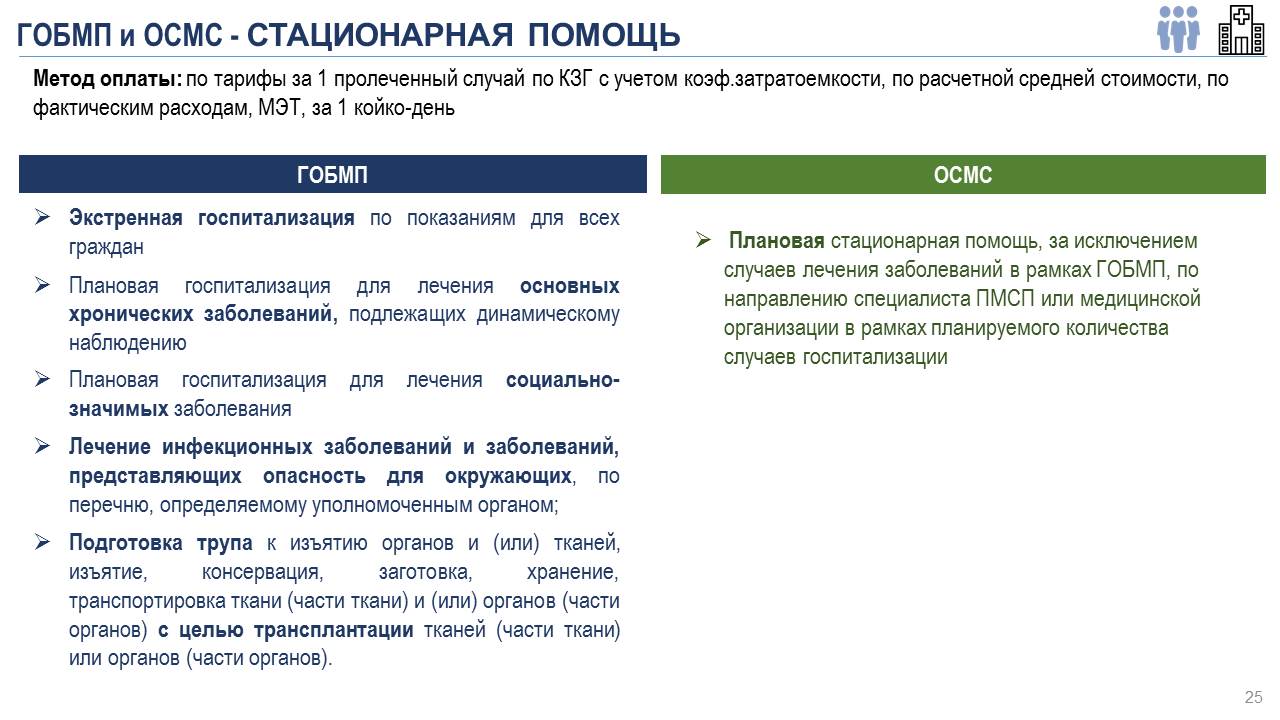 ГОБМП и ОСМС - СТАЦИОНАРНАЯ ПОМОЩЬ

Метод оплаты: по тарифы за 1 пролеченный случай по КЗГ с учетом коэф.затратоемкости, по расчетной средней стоимости, по фактическим расходам, МЭТ, за 1 койко-день

ГОБМП

➢ Экстренная госпитализация по показаниям для всех граждан

➢ Плановая госпитализация для лечения основных хронических заболеваний, подлежащих динамическому наблюдению

➢ Плановая госпитализация для лечения социально-значимых заболевания

➢ Лечение инфекционных заболеваний и заболеваний, представляющих опасность для окружающих, по перечню, определяемому уполномоченным органом;

➢ Подготовка трупа к изъятию органов и (или) тканей, изъятие, консервация, заготовка, хранение, транспортировка ткани (части ткани) и (или) органов (части органов) с целью трансплантации тканей (части ткани) или органов (части органов).

ОСМС

➢ Плановая стационарная помощь, за исключением случаев лечения заболеваний в рамках ГОБМП, по направлению специалиста ПМСП или медицинской организации в рамках планируемого количества случаев госпитализации

25